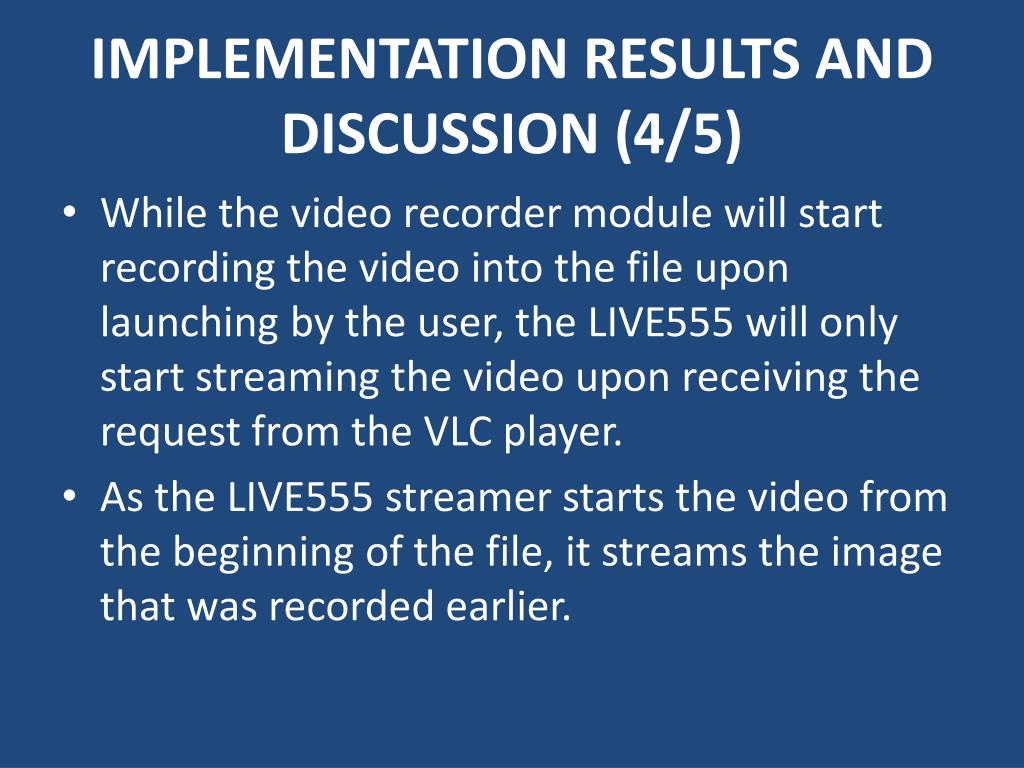 IMPLEMENTATION RESULTS AND DISCUSSION (4/5)

• While the video recorder module will start recording the video into the file upon launching by the user, the LIVE555 will only start streaming the video upon receiving the request from the VLC player.

• As the LIVE555 streamer starts the video from the beginning of the file, it streams the image that was recorded earlier.